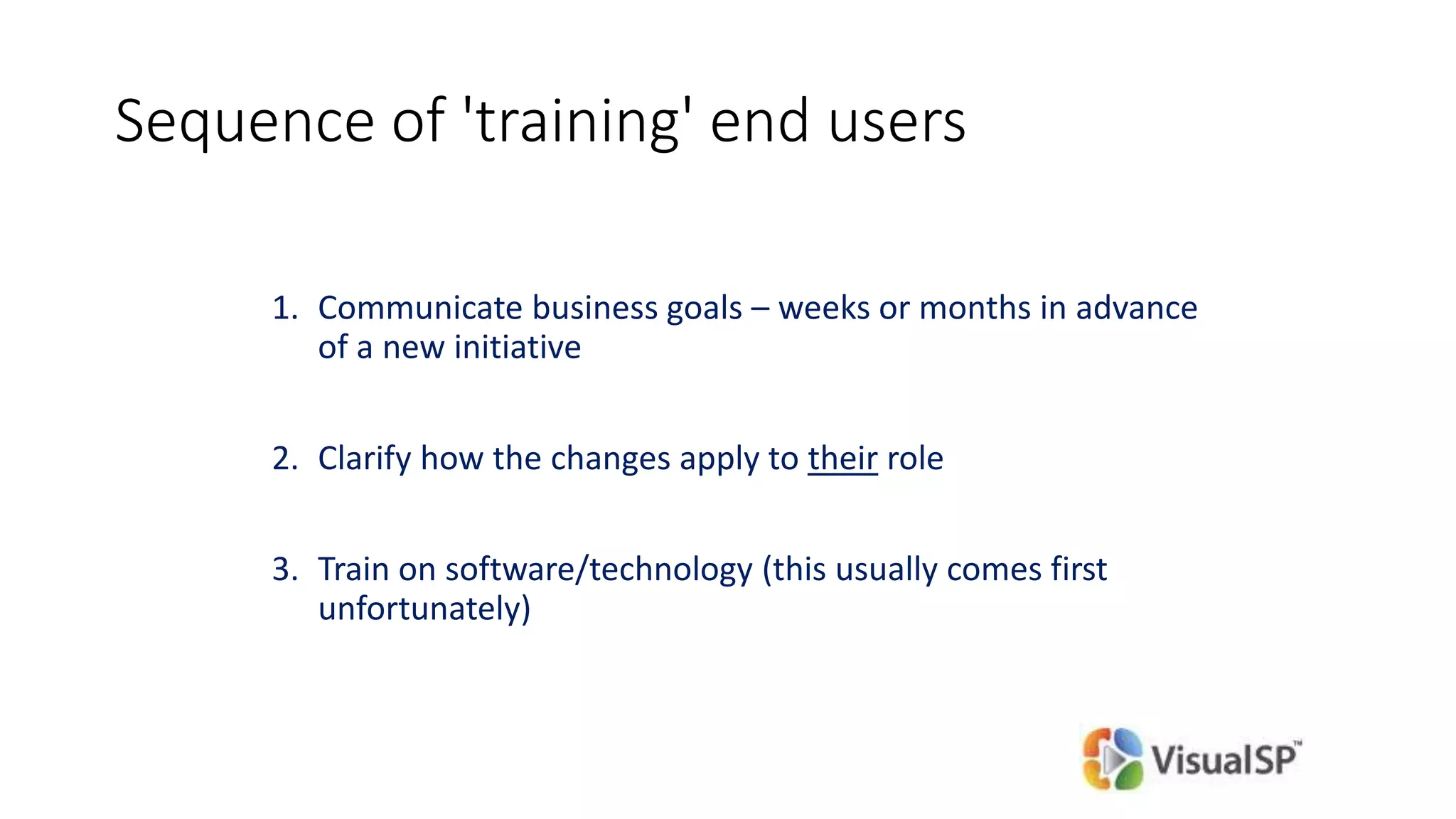 Sequence of 'training' end users

1. Communicate business goals – weeks or months in advance of a new initiative

2. Clarify how the changes apply to their role

3. Train on software/technology (this usually comes first unfortunately)

VisualSP™